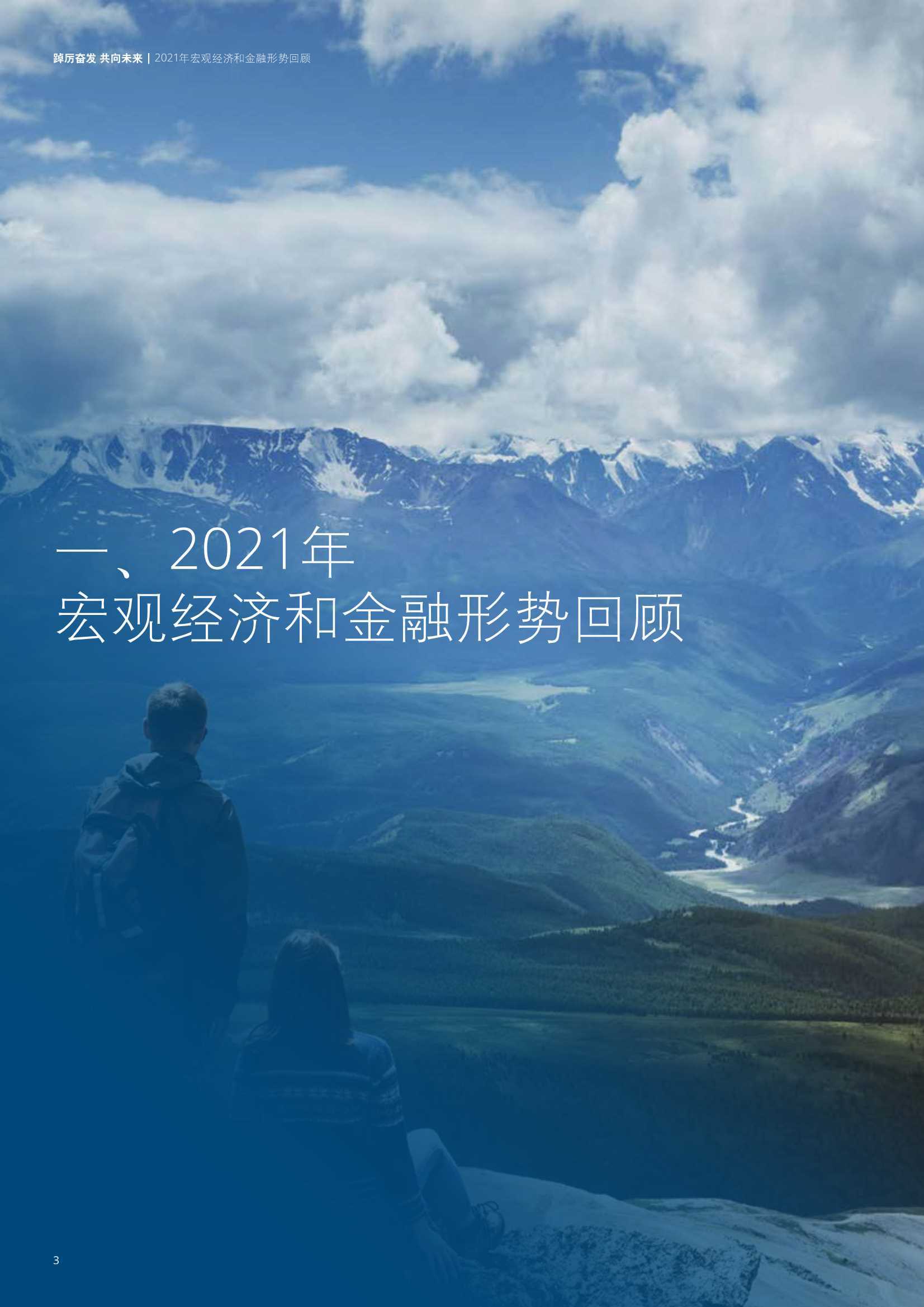 踔厉奋发 共向未来 | 2021年宏观经济和金融形势回顾

一、2021年
宏观经济和金融形势回顾

3